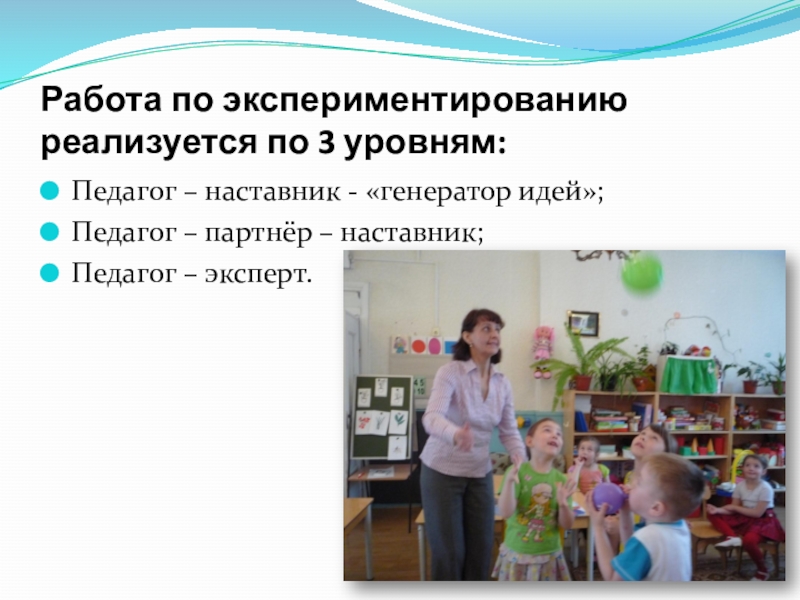 Работа по экспериментированию реализуется по 3 уровням:

Педагог – наставник - «генератор идей»;

Педагог – партнёр – наставник;

Педагог – эксперт.